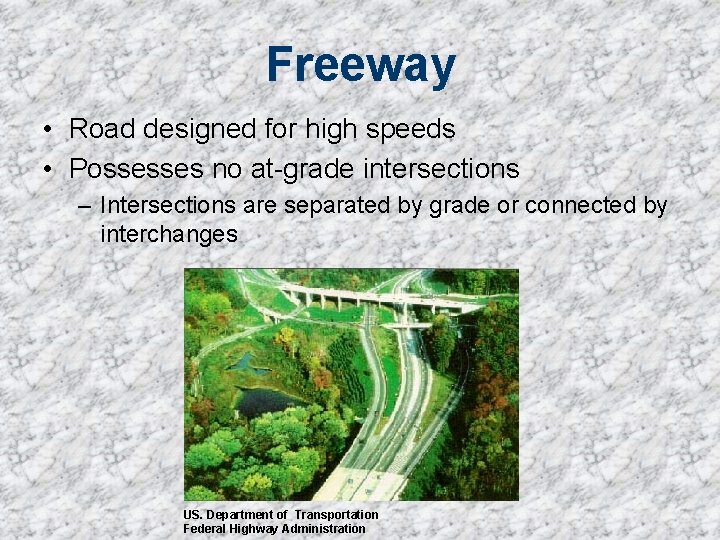 Freeway

• Road designed for high speeds
• Possesses no at-grade intersections
– Intersections are separated by grade or connected by interchanges

US. Department of Transportation
Federal Highway Administration